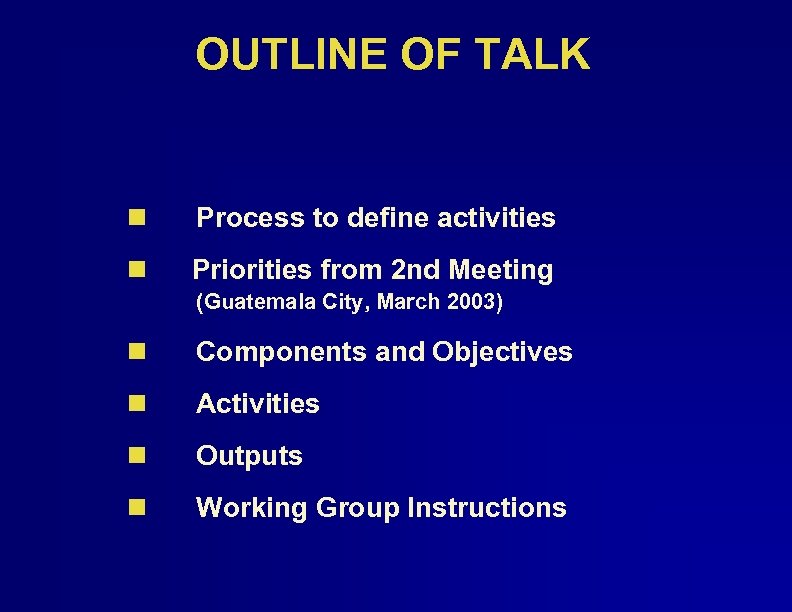 OUTLINE OF TALK

- Process to define activities
- Priorities from 2nd Meeting (Guatemala City, March 2003)
- Components and Objectives
- Activities
- Outputs
- Working Group Instructions